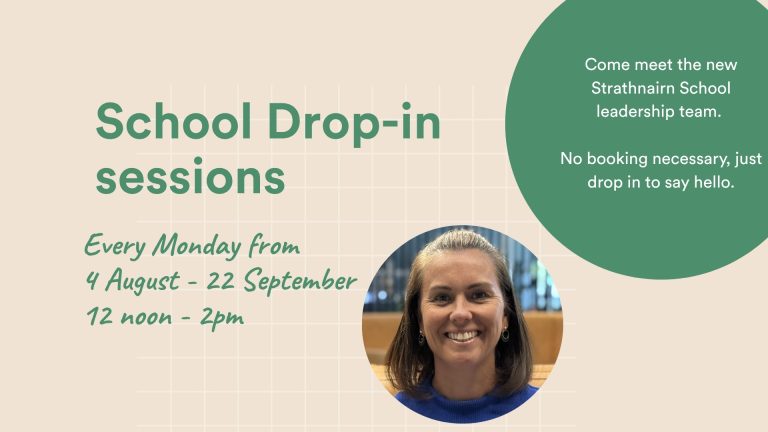 School Drop-in sessions

Every Monday from
4 August - 22 September
12 noon - 2pm

Come meet the new Strathnairn School leadership team.

No booking necessary, just drop in to say hello.